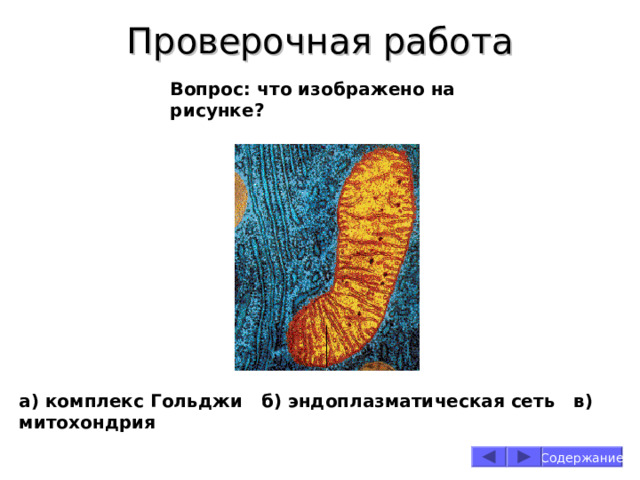 Проверочная работа

Вопрос: что изображено на рисунке?

а) комплекс Гольджи б) эндоплазматическая сеть в) митохондрия

Содержание